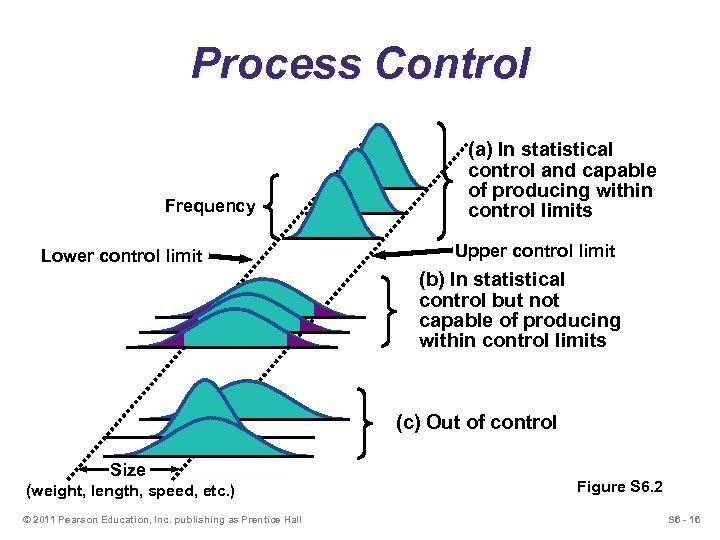 Process Control

Frequency

(a) In statistical control and capable of producing within control limits

Lower control limit

Upper control limit

(b) In statistical control but not capable of producing within control limits

(c) Out of control

Size
(weight, length, speed, etc.)

Figure S6.2

© 2011 Pearson Education, Inc. publishing as Prentice Hall

S6 - 16